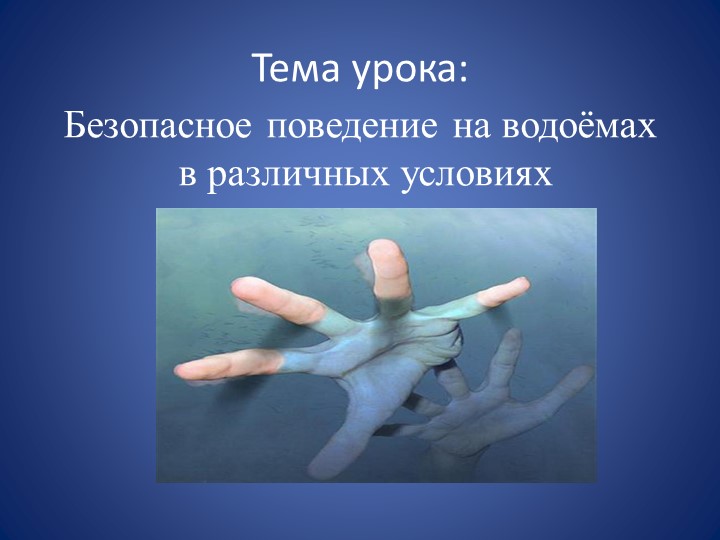 Тема урока:

Безопасное поведение на водоёмах в различных условиях